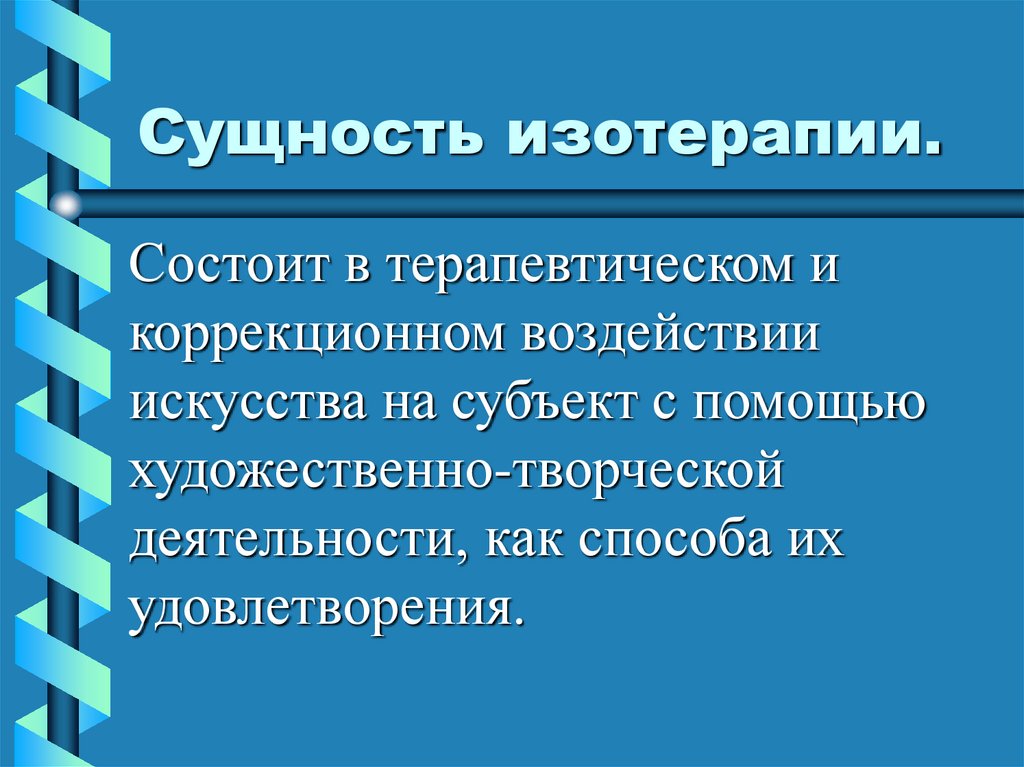 Сущность изотерапии.

Состоит в терапевтическом и коррекционном воздействии искусства на субъект с помощью художественно-творческой деятельности, как способа их удовлетворения.